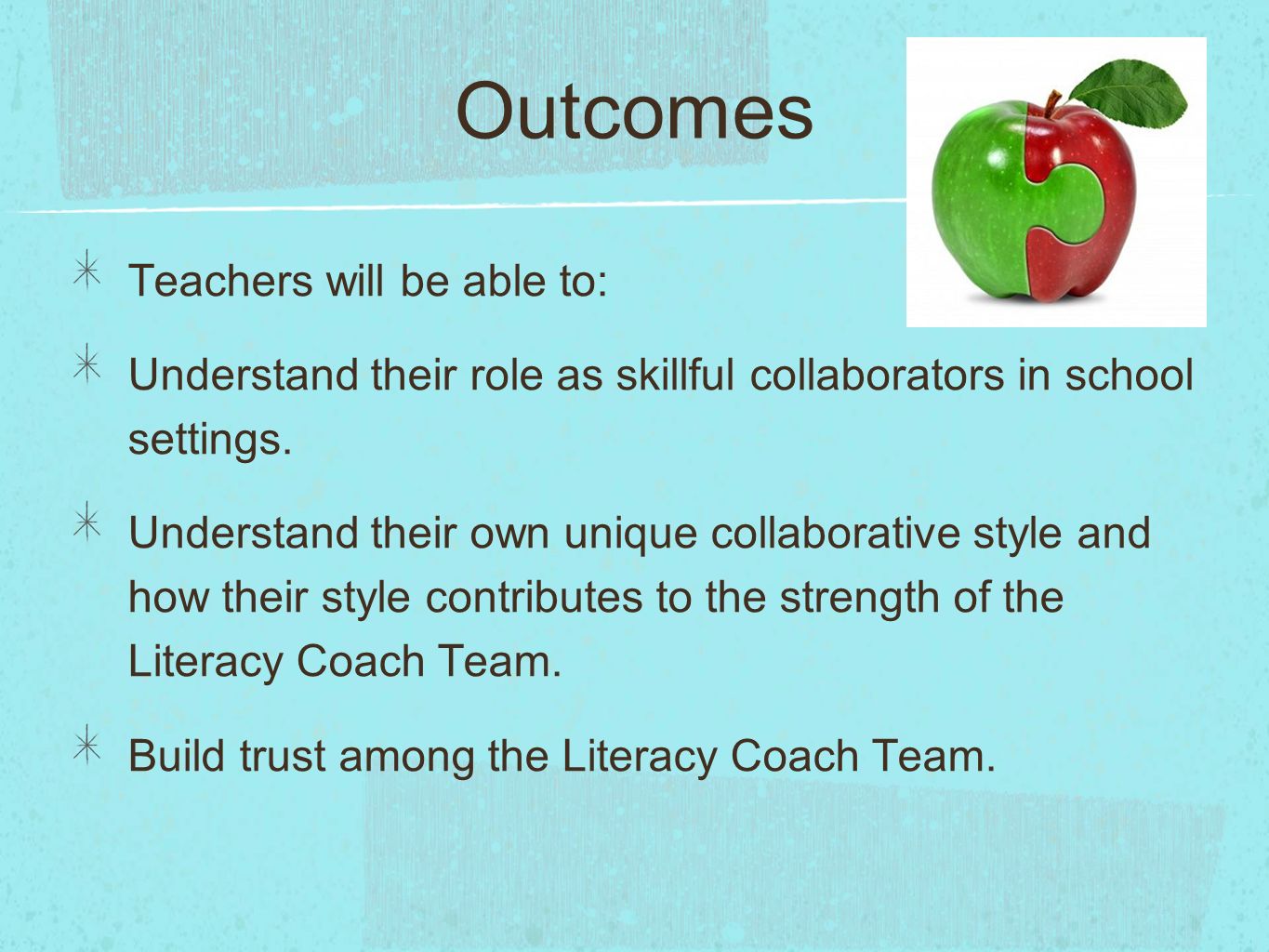 Outcomes

Teachers will be able to:

Understand their role as skillful collaborators in school settings.

Understand their own unique collaborative style and how their style contributes to the strength of the Literacy Coach Team.

Build trust among the Literacy Coach Team.